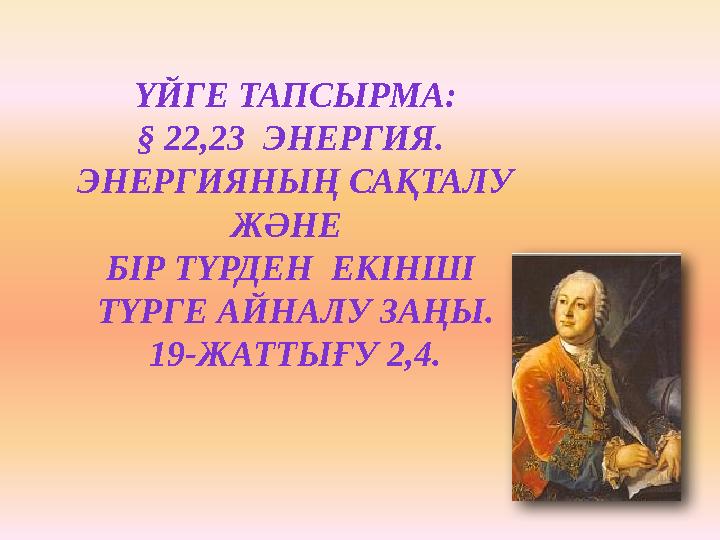 ҮЙГЕ ТАПСЫРМА:
§ 22,23 ЭНЕРГИЯ.
ЭНЕРГИЯНЫҢ САҚТАЛУ
ЖӘНЕ
БІР ТҮРДЕН ЕКІНШІ
ТҮРГЕ АЙНАЛУ ЗАҢЫ.
19-ЖАТТЫҒУ 2,4.